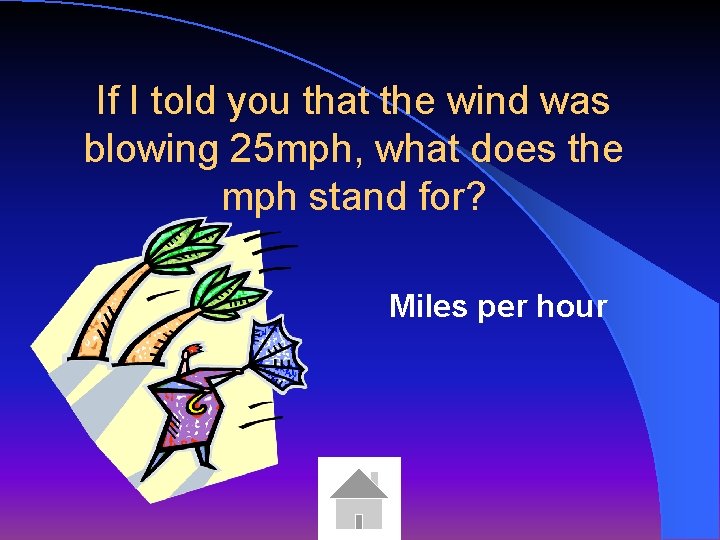 If I told you that the wind was blowing 25mph, what does the mph stand for?

Miles per hour